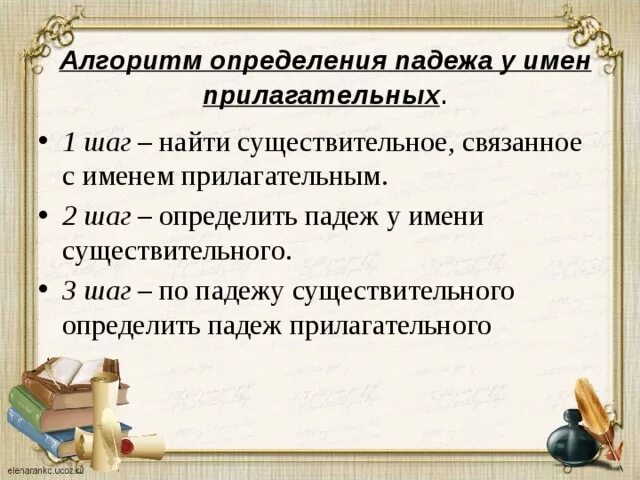 Алгоритм определения падежа у имен прилагательных.

• 1 шаг – найти существительное, связанное с именем прилагательным.

• 2 шаг – определить падеж у имени существительного.

• 3 шаг – по падежу существительного определить падеж прилагательного

elenarankc.ucoz.ru